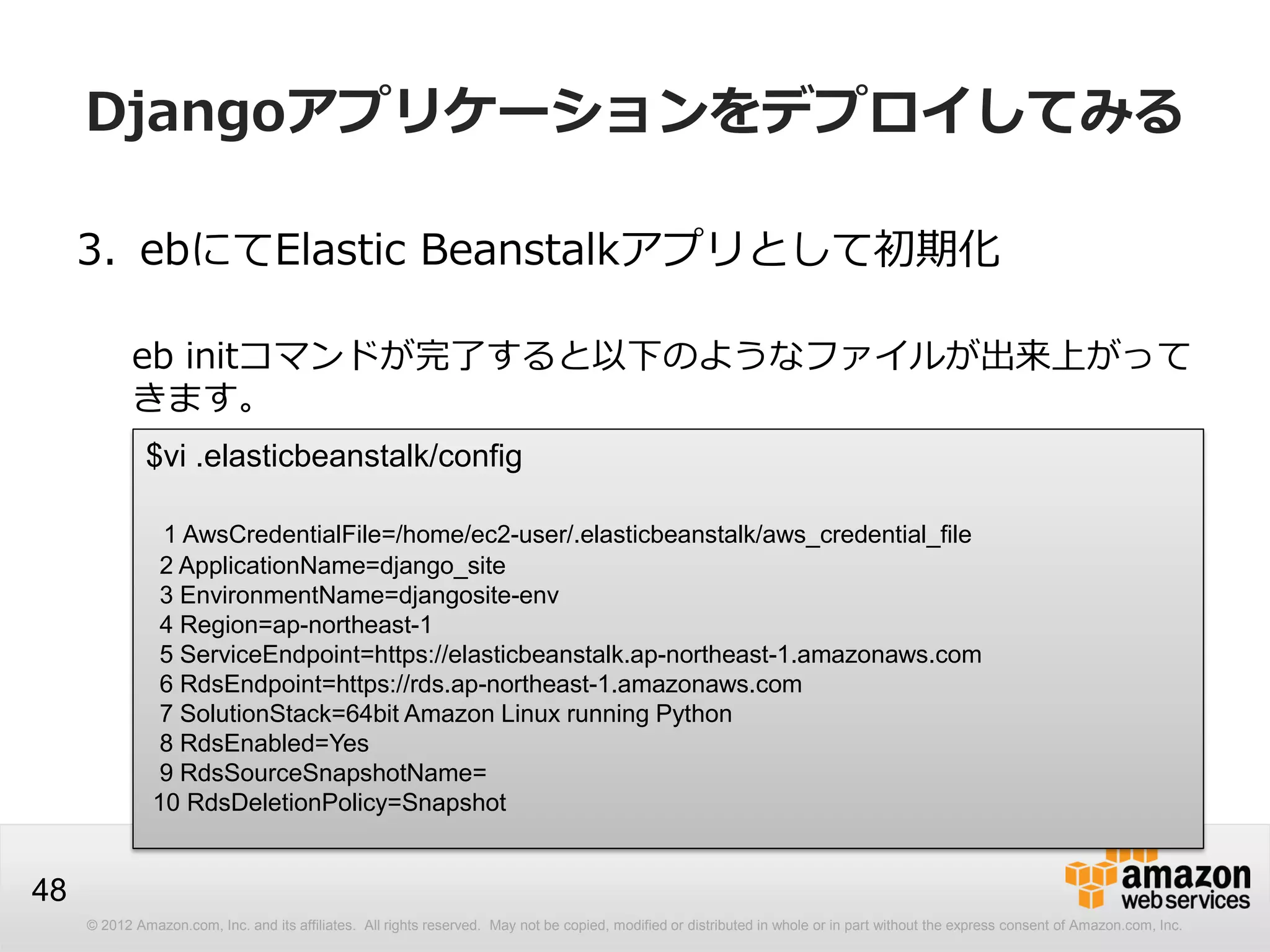 Djangoアプリケーションをデプロイしてみる

3. ebにてElastic Beanstalkアプリとして初期化

eb initコマンドが完了すると以下のようなファイルが出来上がってきます。

$vi .elasticbeanstalk/config

1 AwsCredentialFile=/home/ec2-user/.elasticbeanstalk/aws_credential_file
2 ApplicationName=django_site
3 EnvironmentName=djangosite-env
4 Region=ap-northeast-1
5 ServiceEndpoint=https://elasticbeanstalk.ap-northeast-1.amazonaws.com
6 RdsEndpoint=https://rds.ap-northeast-1.amazonaws.com
7 SolutionStack=64bit Amazon Linux running Python
8 RdsEnabled=Yes
9 RdsSourceSnapshotName=
10 RdsDeletionPolicy=Snapshot

48

amazon web services

© 2012 Amazon.com, Inc. and its affiliates. All rights reserved. May not be copied, modified or distributed in whole or in part without the express consent of Amazon.com, Inc.